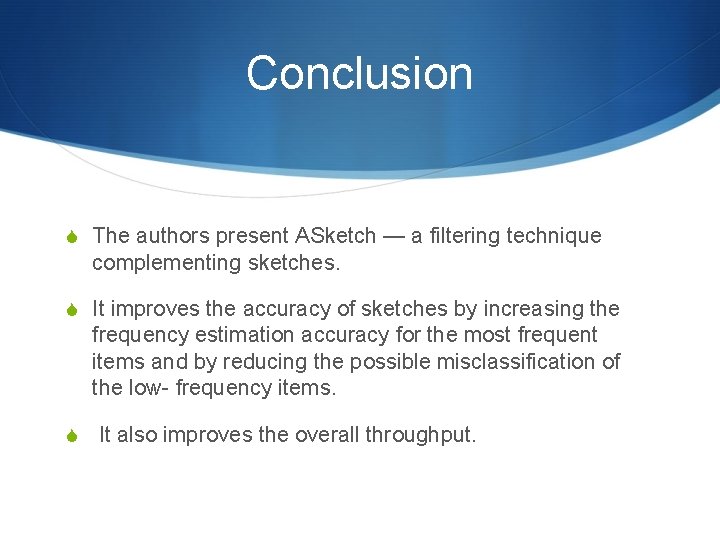 Conclusion

The authors present ASketch — a filtering technique complementing sketches.

It improves the accuracy of sketches by increasing the frequency estimation accuracy for the most frequent items and by reducing the possible misclassification of the low- frequency items.

It also improves the overall throughput.